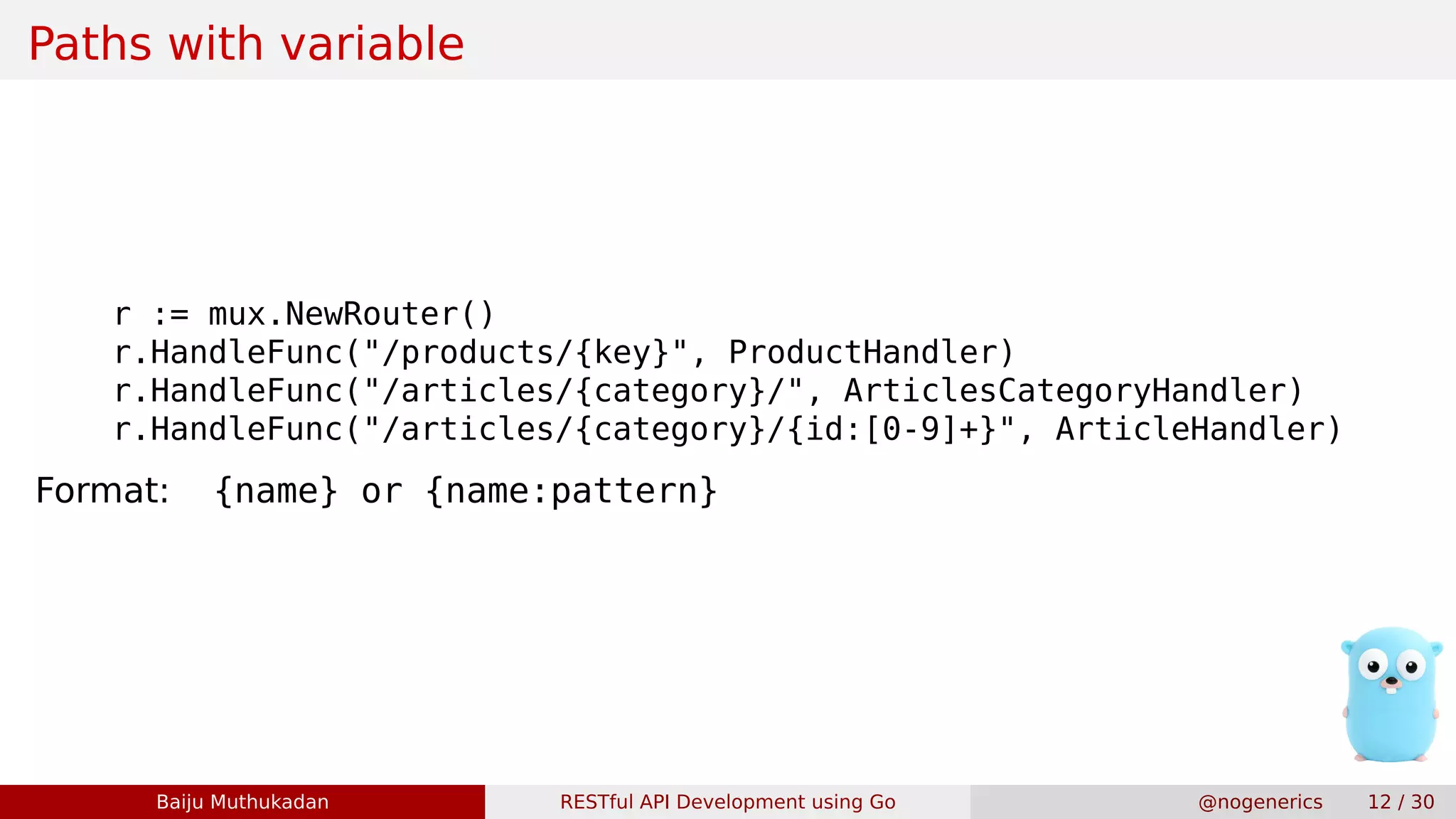 Paths with variable

r := mux.NewRouter()
r.HandleFunc("/products/{key}", ProductHandler)
r.HandleFunc("/articles/{category}/", ArticlesCategoryHandler)
r.HandleFunc("/articles/{category}/{id:[0-9]+}", ArticleHandler)

Format: {name} or {name:pattern}

Baiju Muthukadan RESTful API Development using Go @nogenerics 12 / 30